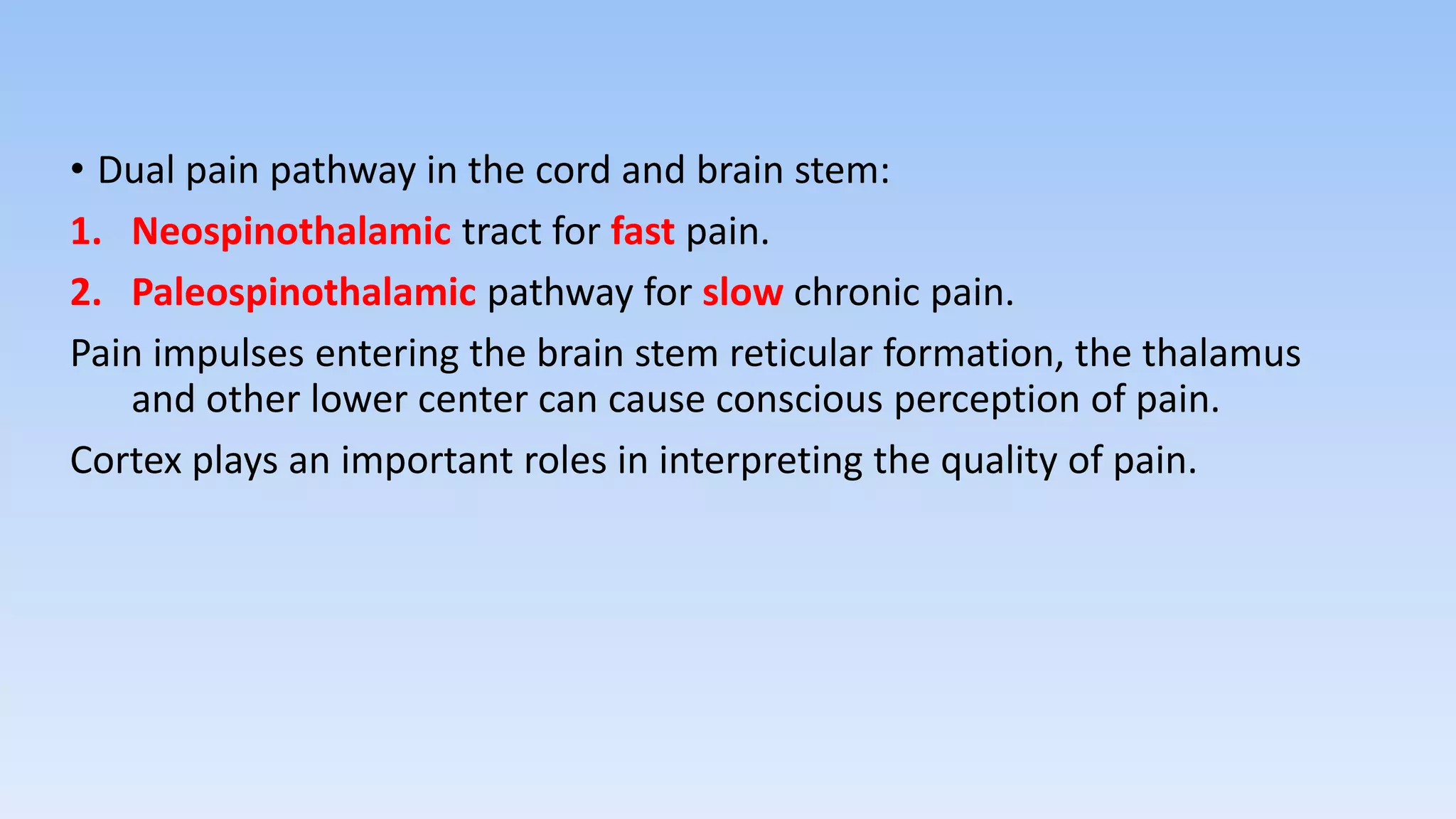 • Dual pain pathway in the cord and brain stem:

1. Neospinothalamic tract for fast pain.

2. Paleospinothalamic pathway for slow chronic pain.

Pain impulses entering the brain stem reticular formation, the thalamus and other lower center can cause conscious perception of pain.

Cortex plays an important roles in interpreting the quality of pain.